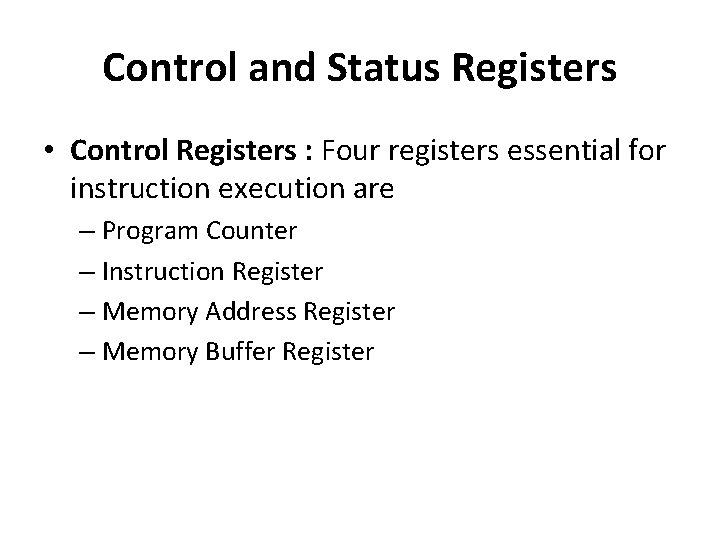 Control and Status Registers

• Control Registers : Four registers essential for instruction execution are

– Program Counter
– Instruction Register
– Memory Address Register
– Memory Buffer Register